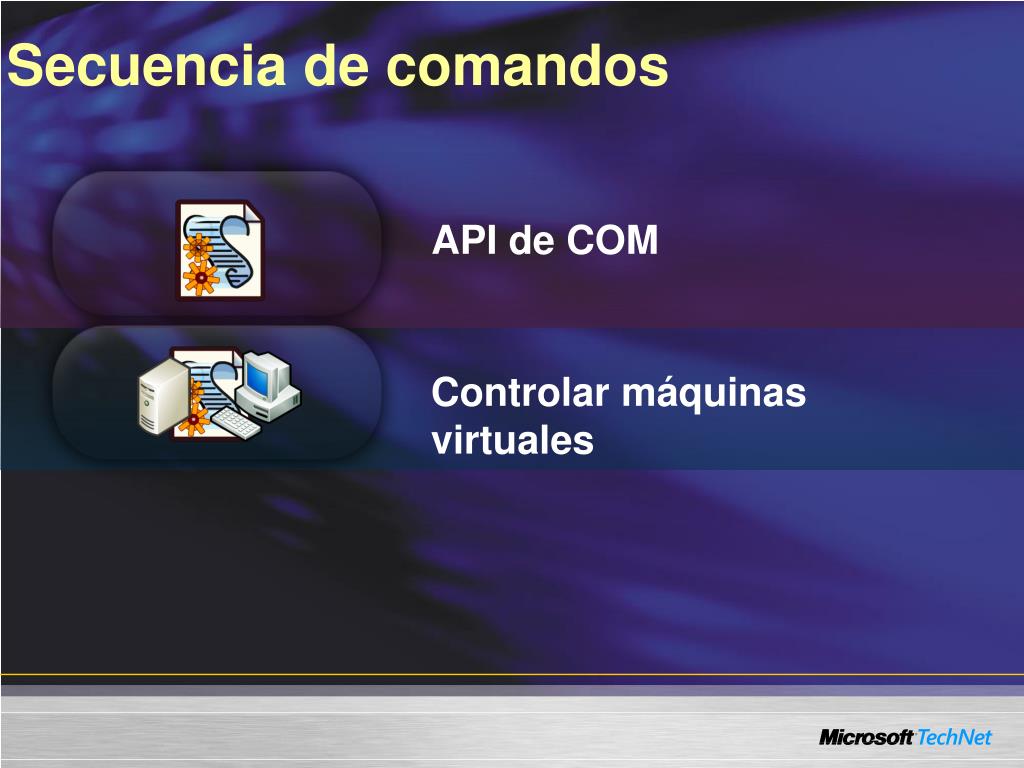 Secuencia de comandos

API de COM

Controlar máquinas virtuales

Microsoft TechNet